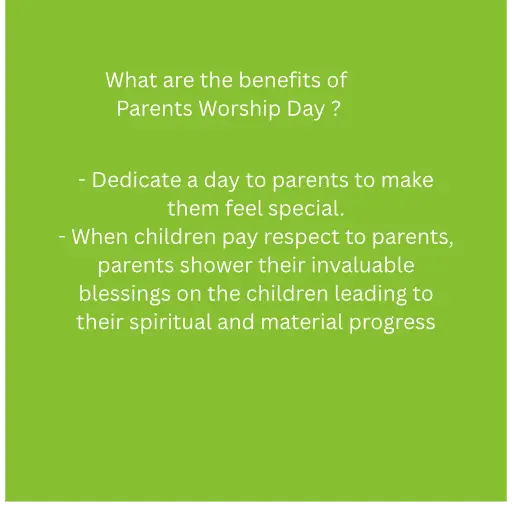 What are the benefits of Parents Worship Day ?

- Dedicate a day to parents to make them feel special.
- When children pay respect to parents, parents shower their invaluable blessings on the children leading to their spiritual and material progress